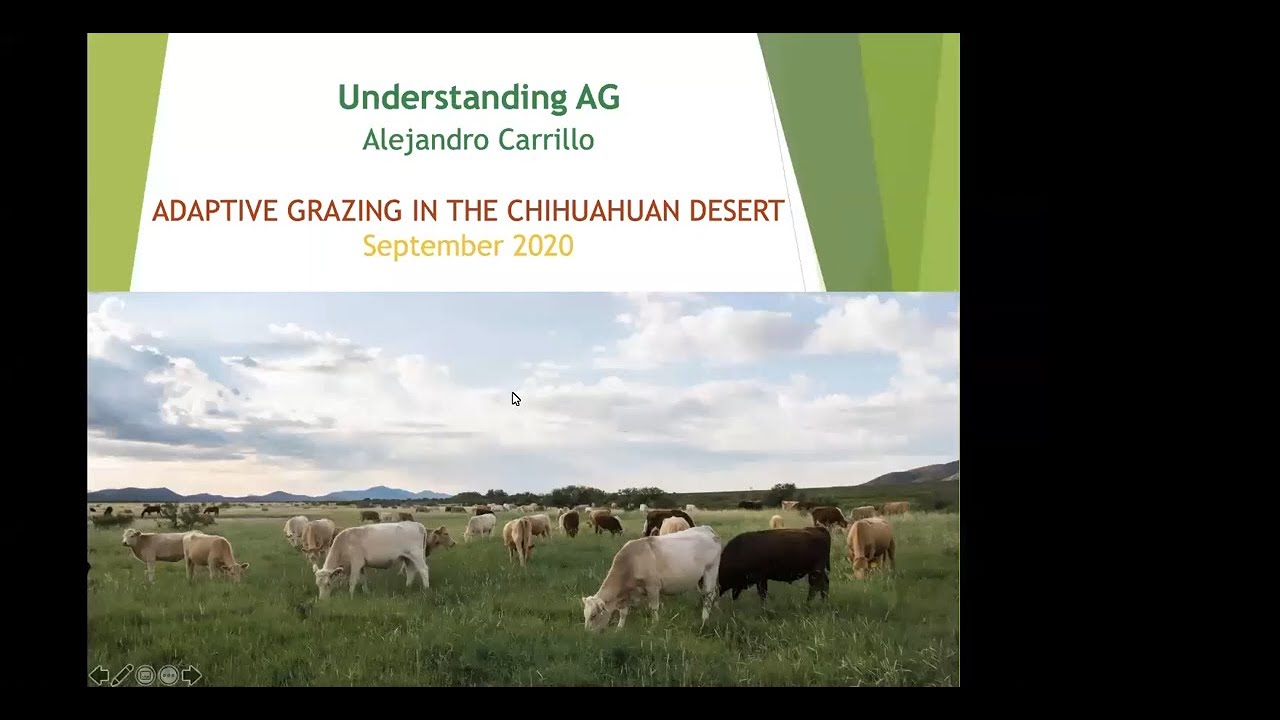 Understanding AG
Alejandro Carrillo

ADAPTIVE GRAZING IN THE CHIHUAHUAN DESERT
September 2020